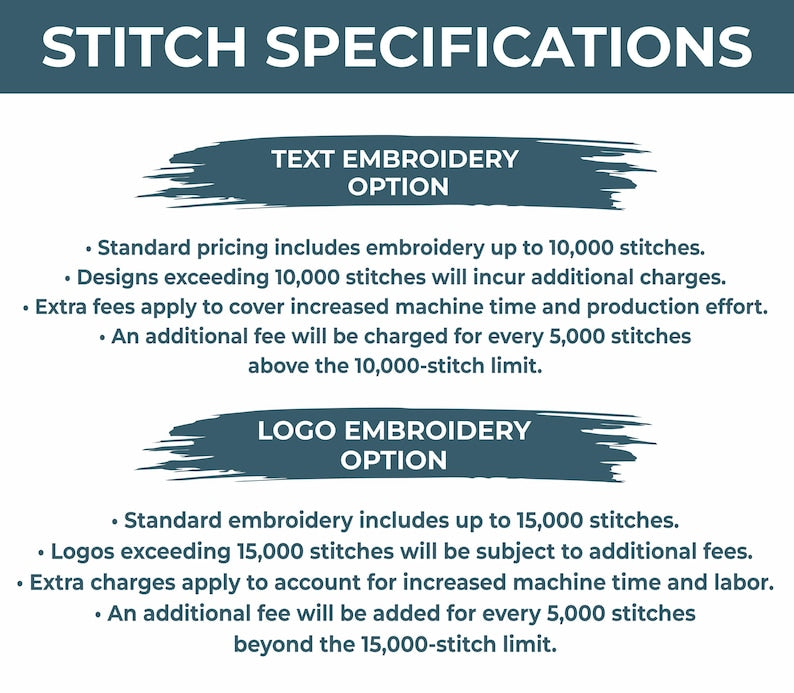 STITCH SPECIFICATIONS

TEXT EMBROIDERY OPTION

• Standard pricing includes embroidery up to 10,000 stitches.
• Designs exceeding 10,000 stitches will incur additional charges.
• Extra fees apply to cover increased machine time and production effort.
• An additional fee will be charged for every 5,000 stitches above the 10,000-stitch limit.

LOGO EMBROIDERY OPTION

• Standard embroidery includes up to 15,000 stitches.
• Logos exceeding 15,000 stitches will be subject to additional fees.
• Extra charges apply to account for increased machine time and labor.
• An additional fee will be added for every 5,000 stitches beyond the 15,000-stitch limit.